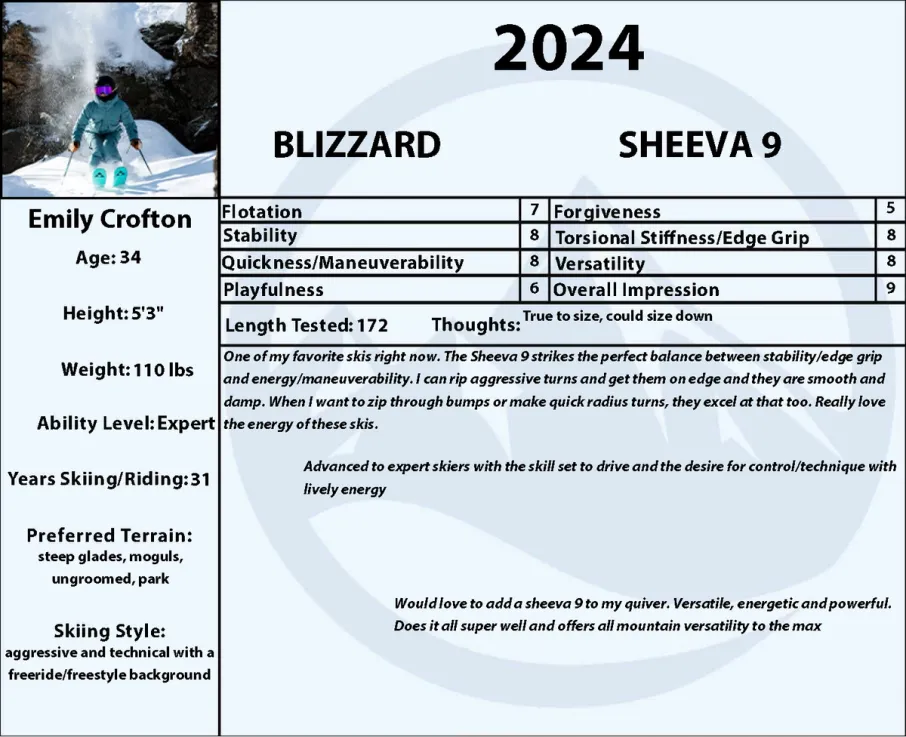 2024

BLIZZARD

SHEEVA 9

Emily Crofton

Age: 34

Height: 5'3"

Weight: 110 lbs

Ability Level: Expert

Years Skiing/Riding: 31

Preferred Terrain:
steep glades, moguls, ungroomed, park

Skiing Style:
aggressive and technical with a freeride/freestyle background

| Flotation | 7 | Forgiveness | 5 |
|---|---|---|---|
| Stability | 8 | Torsional Stiffness/Edge Grip | 8 |
| Quickness/Maneuverability | 8 | Versatility | 8 |
| Playfulness | 6 | Overall Impression | 9 |

Length Tested: 172 Thoughts: True to size, could size down

One of my favorite skis right now. The Sheeva 9 strikes the perfect balance between stability/edge grip and energy/maneuverability. I can rip aggressive turns and get them on edge and they are smooth and damp. When I want to zip through bumps or make quick radius turns, they excel at that too. Really love the energy of these skis.

Advanced to expert skiers with the skill set to drive and the desire for control/technique with lively energy

Would love to add a sheeva 9 to my quiver. Versatile, energetic and powerful. Does it all super well and offers all mountain versatility to the max